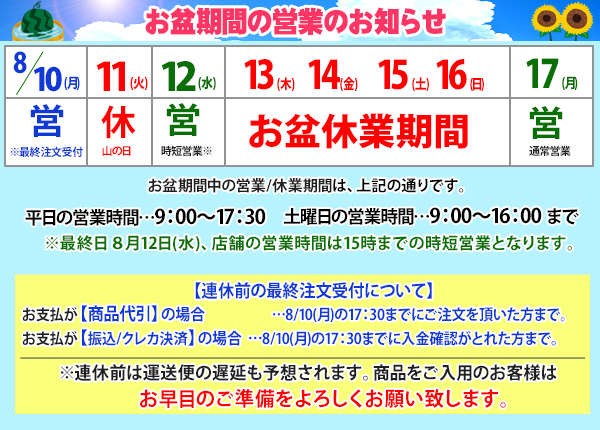 お盆期間の営業のお知らせ

| 8/10(月) | 11(火) | 12(水) | 13(木) 14(金) 15(土) 16(日) | 17(月) |
|---|---|---|---|---|
| 営 ※最終注文受付 | 休 山の日 | 営 時短営業※ | お盆休業期間 | 営 通常営業 |

お盆期間中の営業/休業期間は、上記の通りです。

平日の営業時間…9:00～17:30　土曜日の営業時間…9:00～16:00 まで
※最終日 8月12日(水)、店舗の営業時間は15時までの時短営業となります。

【連休前の最終注文受付について】
お支払が【商品代引】の場合　…8/10(月)の17:30までにご注文を頂いた方まで。
お支払が【振込/クレカ決済】の場合　…8/10(月)の17:30までに入金確認がとれた方まで。

※連休前は運送便の遅延も予想されます。商品をご入用のお客様は
お早目のご準備をよろしくお願い致します。